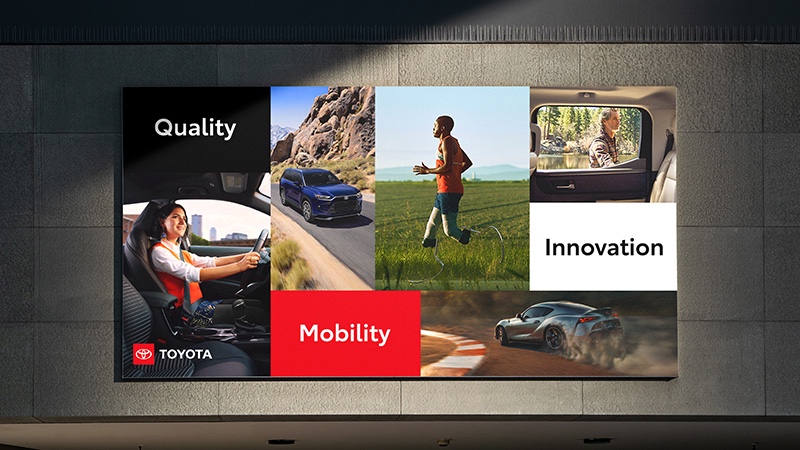 Quality

Innovation

Mobility

TOYOTA